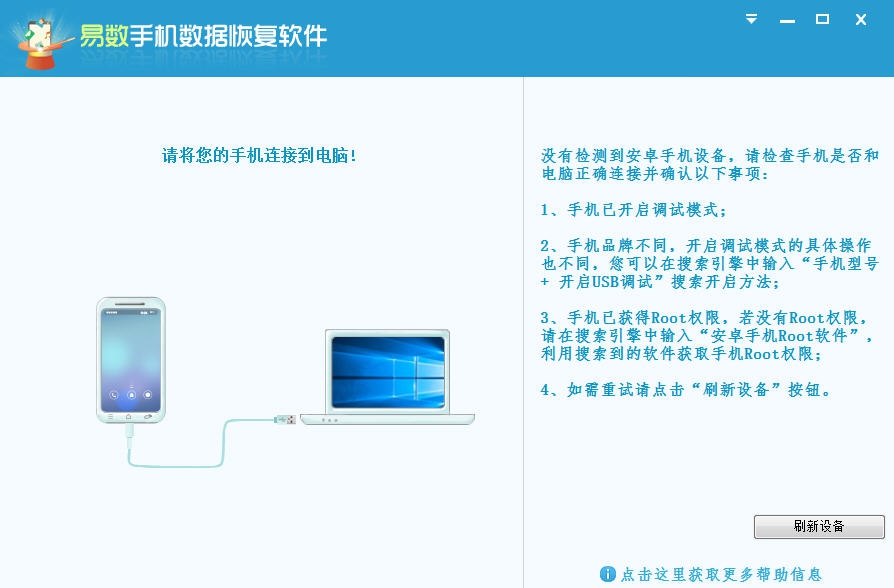 易数手机数据恢复软件

请将您的手机连接到电脑!

没有检测到安卓手机设备，请检查手机是否和电脑正确连接并确认以下事项:

1、手机已开启调试模式;

2、手机品牌不同，开启调试模式的具体操作也不同，您可以在搜索引擎中输入“手机型号 + 开启USB调试”搜索开启方法;

3、手机已获得Root权限，若没有Root权限，请在搜索引擎中输入“安卓手机Root软件”，利用搜索到的软件获取手机Root权限;

4、如需重试请点击“刷新设备”按钮。

刷新设备

点击这里获取更多帮助信息